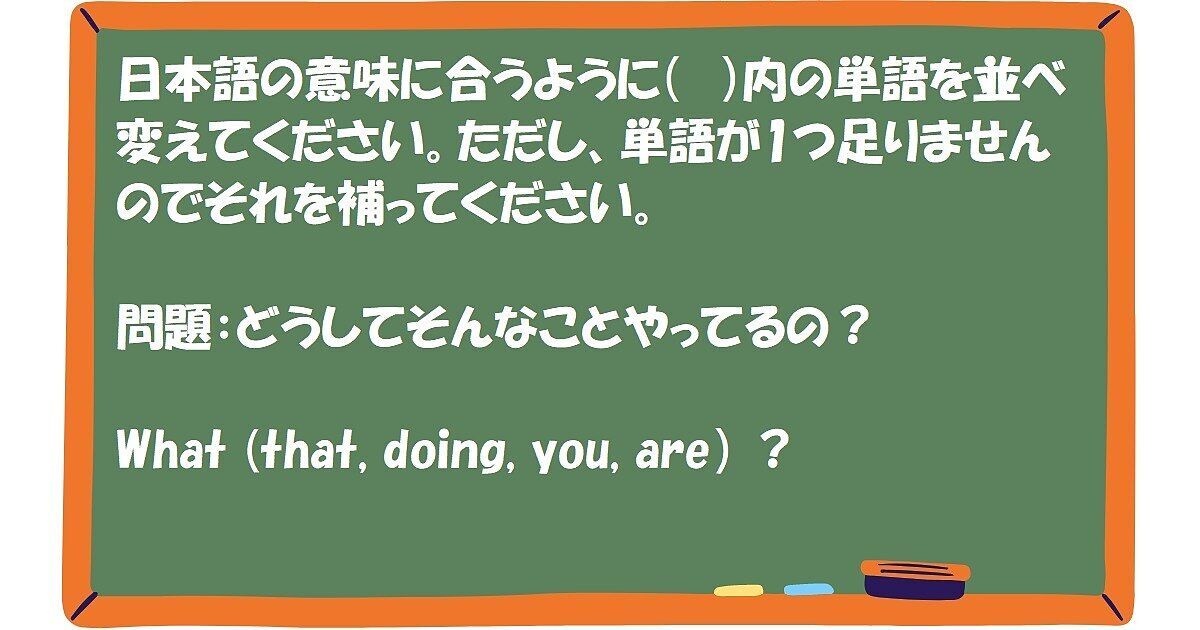 日本語の意味に合うように(　)内の単語を並べ変えてください。ただし、単語が1つ足りませんのでそれを補ってください。

問題：どうしてそんなことやってるの？

What (that, doing, you, are) ?